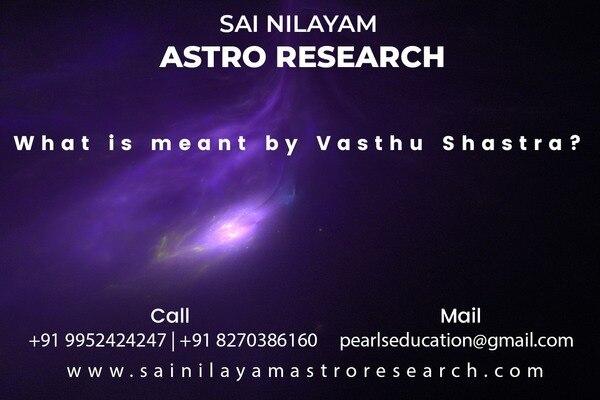 SAI NILAYAM
ASTRO RESEARCH

What is meant by Vasthu Shastra?

Call
+91 9952424247 | +91 8270386160

Mail
pearlseducation@gmail.com

www.sainilayamastroresearch.com